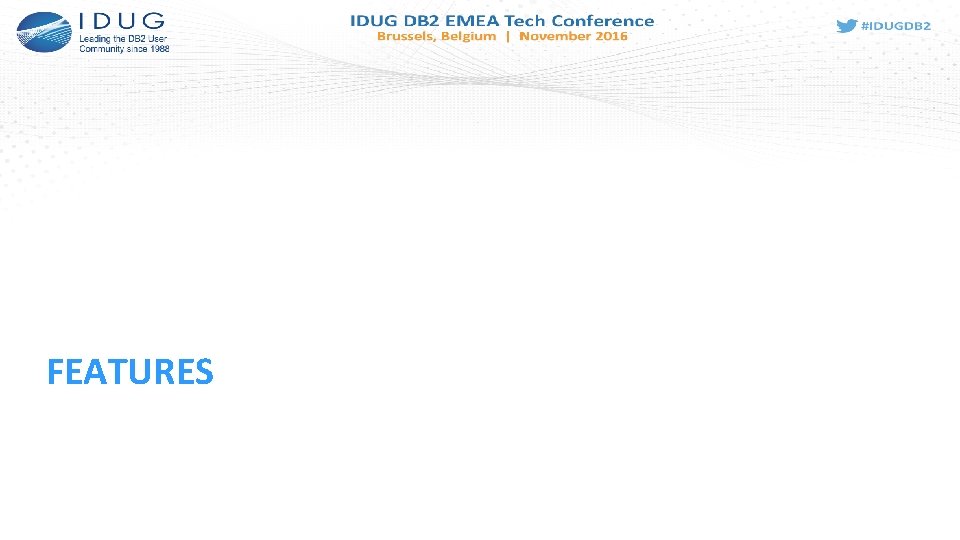 IDUG
Leading the DB2 User Community since 1988

IDUG DB2 EMEA Tech Conference
Brussels, Belgium | November 2016

#IDUGDB2

FEATURES